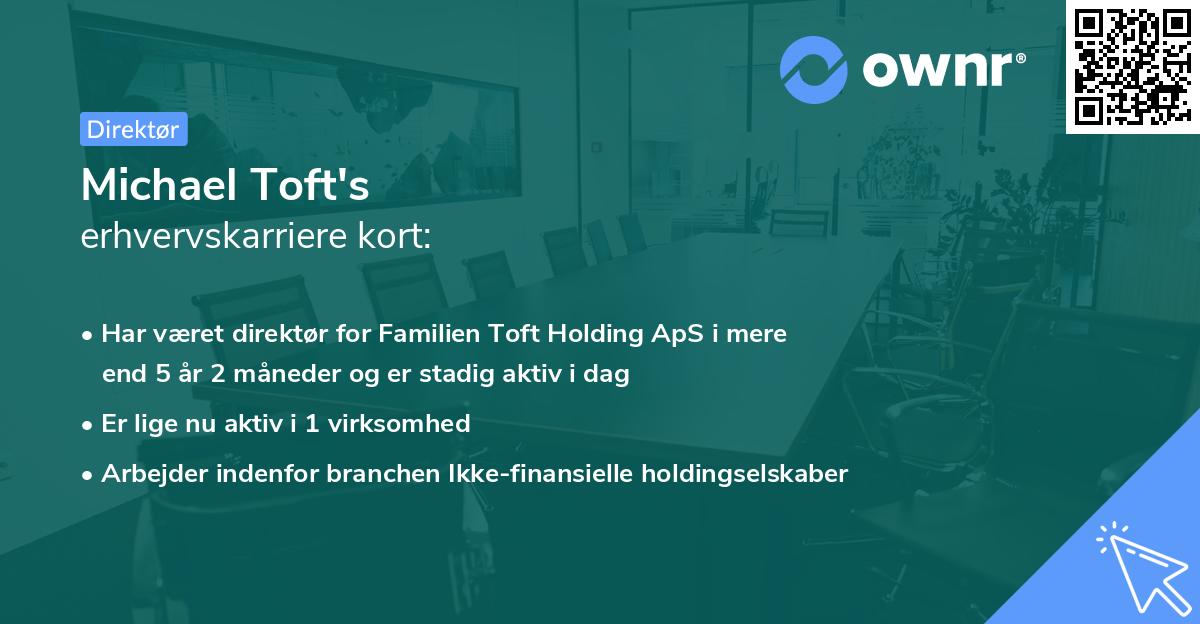 ownr®

Direktør

Michael Toft's
erhvervskarriere kort:

• Har været direktør for Familien Toft Holding ApS i mere end 5 år 2 måneder og er stadig aktiv i dag
• Er lige nu aktiv i 1 virksomhed
• Arbejder indenfor branchen Ikke-finansielle holdingselskaber